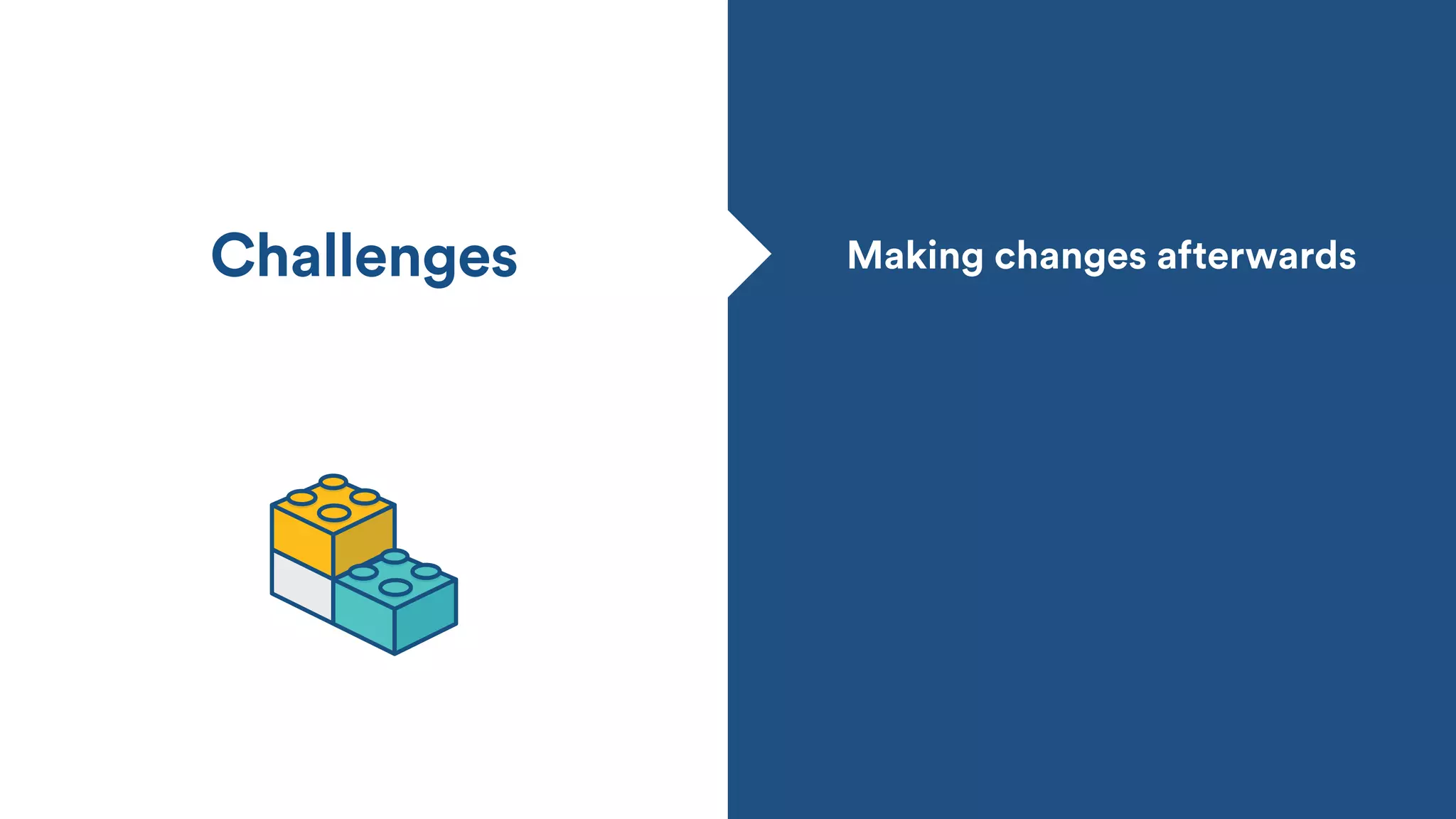 Challenges

Making changes afterwards